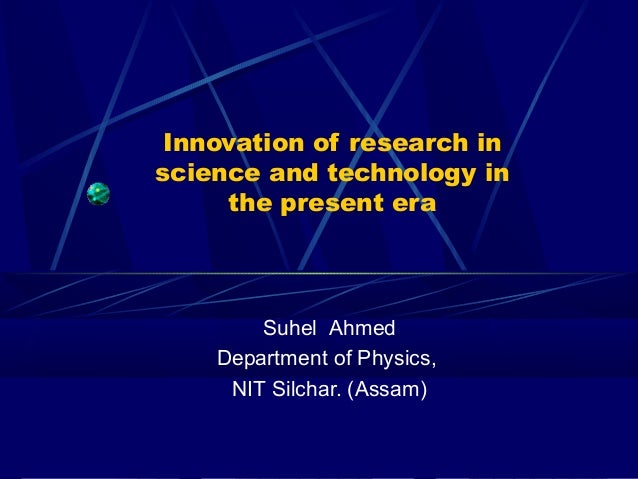 Innovation of research in science and technology in the present era

Suhel Ahmed
Department of Physics,
NIT Silchar. (Assam)